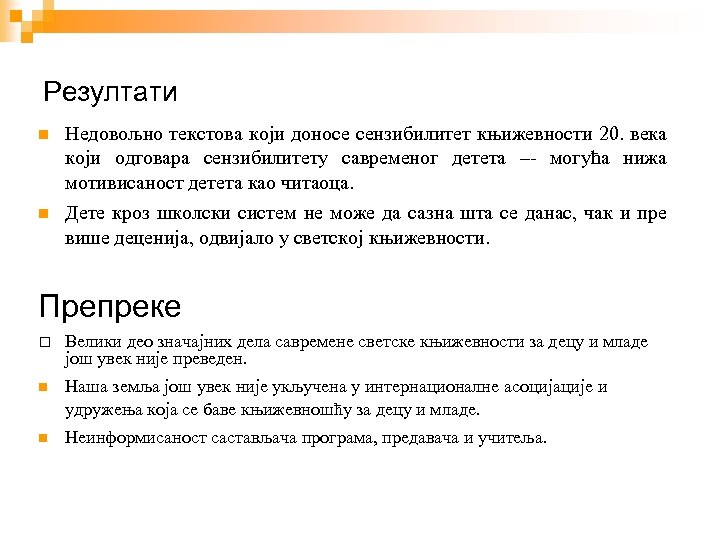 Резултати

Недовољно текстова који доносе сензибилитет књижевности 20. века који одговара сензибилитету савременог детета –- могућа нижа мотивисаност детета као читаоца.

Дете кроз школски систем не може да сазна шта се данас, чак и пре више деценија, одвијало у светској књижевности.

Препреке

Велики део значајних дела савремене светске књижевности за децу и младе још увек није преведен.

Наша земља још увек није укључена у интернационалне асоцијације и удружења која се баве књижевношћу за децу и младе.

Неинформисаност састављача програма, предавача и учитеља.